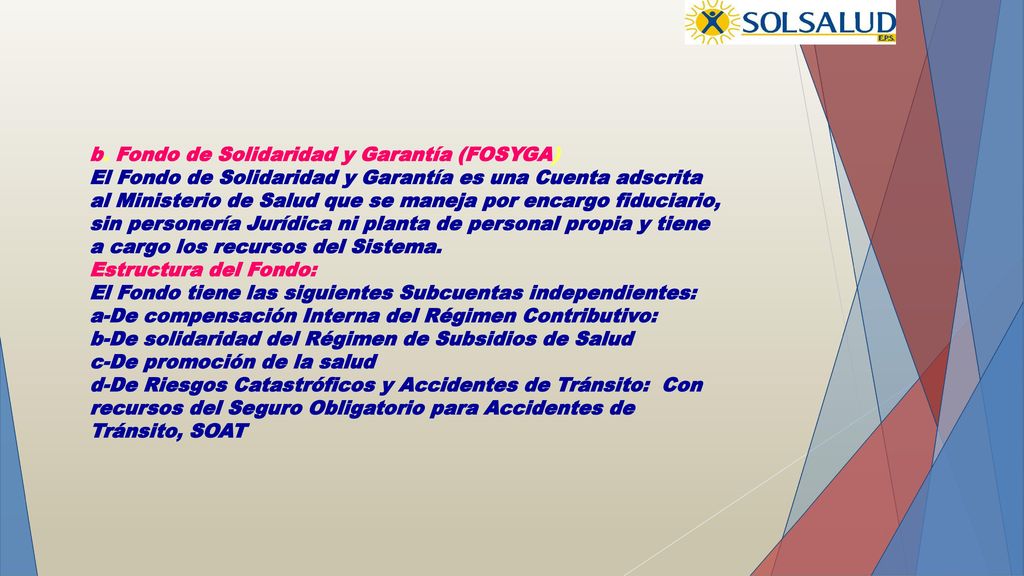 SOLSALUD E.P.S.

b. Fondo de Solidaridad y Garantía (FOSYGA)
El Fondo de Solidaridad y Garantía es una Cuenta adscrita al Ministerio de Salud que se maneja por encargo fiduciario, sin personería Jurídica ni planta de personal propia y tiene a cargo los recursos del Sistema.
Estructura del Fondo:
El Fondo tiene las siguientes Subcuentas independientes:
a-De compensación Interna del Régimen Contributivo:
b-De solidaridad del Régimen de Subsidios de Salud
c-De promoción de la salud
d-De Riesgos Catastróficos y Accidentes de Tránsito: Con recursos del Seguro Obligatorio para Accidentes de Tránsito, SOAT